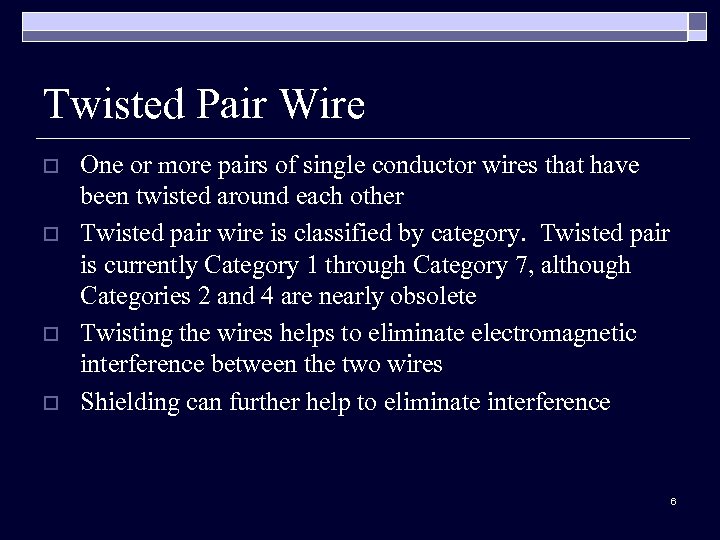 Twisted Pair Wire

□ One or more pairs of single conductor wires that have been twisted around each other

□ Twisted pair wire is classified by category. Twisted pair is currently Category 1 through Category 7, although Categories 2 and 4 are nearly obsolete

□ Twisting the wires helps to eliminate electromagnetic interference between the two wires

□ Shielding can further help to eliminate interference

6